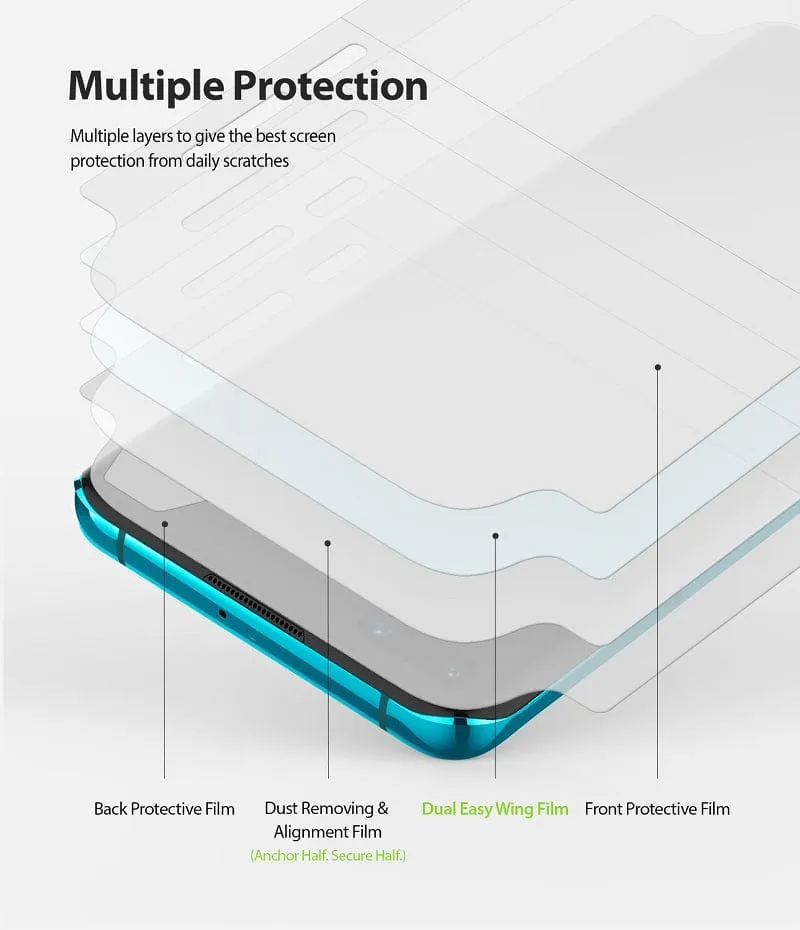 Multiple Protection

Multiple layers to give the best screen protection from daily scratches

Back Protective Film

Dust Removing & Alignment Film
(Anchor Half. Secure Half.)

Dual Easy Wing Film

Front Protective Film